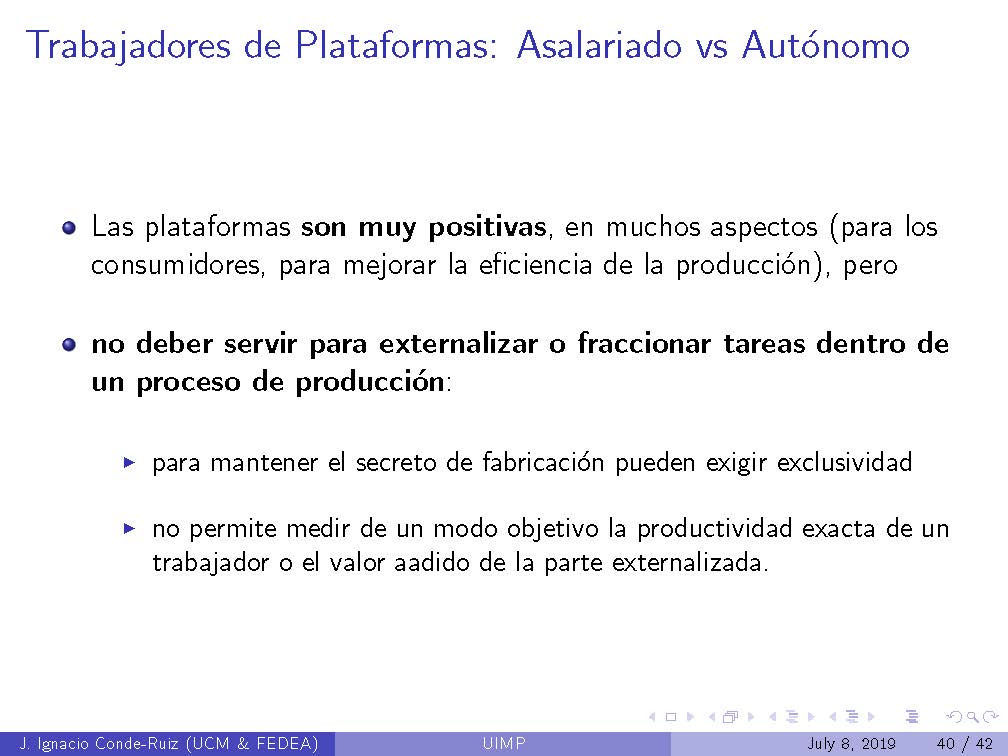 Trabajadores de Plataformas: Asalariado vs Autónomo

Las plataformas **son muy positivas**, en muchos aspectos (para los consumidores, para mejorar la eficiencia de la producción), pero

**no deber servir para externalizar o fraccionar tareas dentro de un proceso de producción**:

para mantener el secreto de fabricación pueden exigir exclusividad

no permite medir de un modo objetivo la productividad exacta de un trabajador o el valor aadido de la parte externalizada.

J. Ignacio Conde-Ruiz (UCM & FEDEA) UIMP July 8, 2019 40 / 42